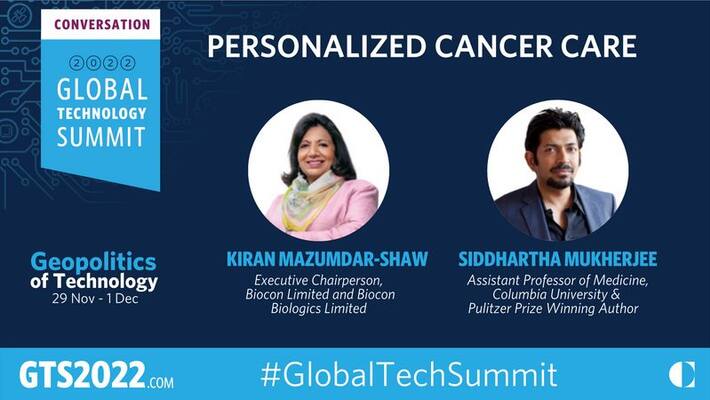 CONVERSATION

2022
GLOBAL
TECHNOLOGY
SUMMIT

PERSONALIZED CANCER CARE

Geopolitics of Technology
29 Nov - 1 Dec

KIRAN MAZUMDAR-SHAW
Executive Chairperson, Biocon Limited and Biocon Biologics Limited

SIDDHARTHA MUKHERJEE
Assistant Professor of Medicine, Columbia University & Pulitzer Prize Winning Author

GTS2022.COM
#GlobalTechSummit